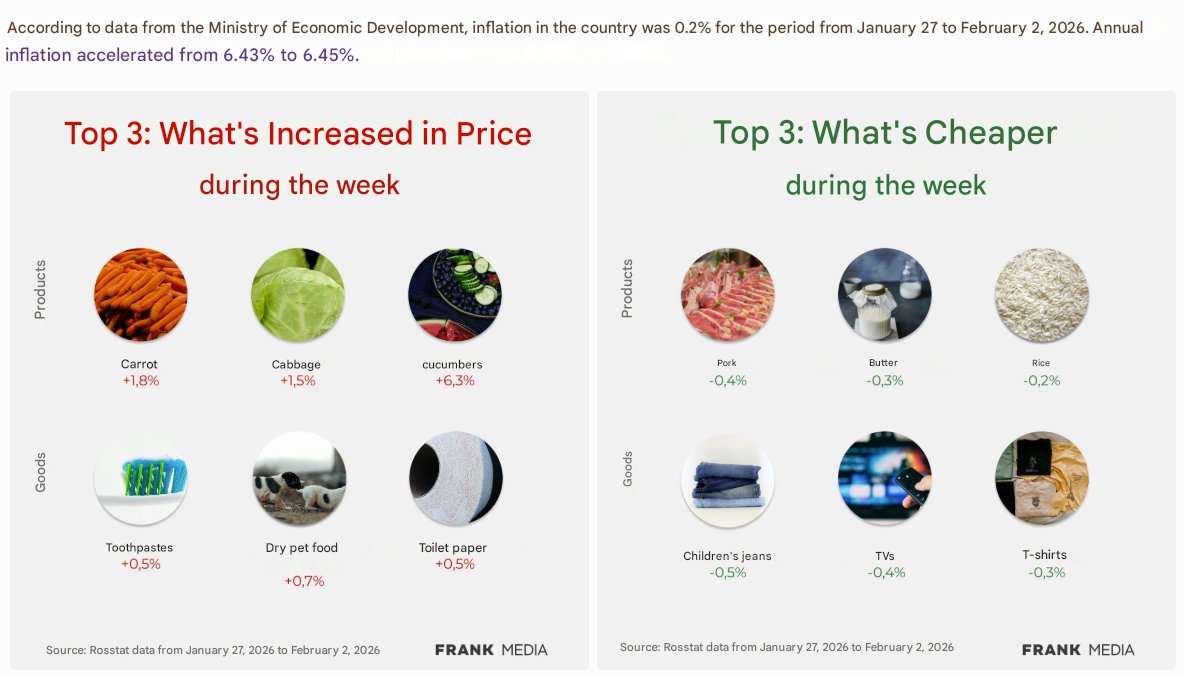 According to data from the Ministry of Economic Development, inflation in the country was 0.2% for the period from January 27 to February 2, 2026. Annual inflation accelerated from 6.43% to 6.45%.

Top 3: What's Increased in Price

during the week

Products

Carrot
+1,8%

Cabbage
+1,5%

cucumbers
+6,3%

Goods

Toothpastes
+0,5%

Dry pet food
+0,7%

Toilet paper
+0,5%

Source: Rosstat data from January 27, 2026 to February 2, 2026

FRANK MEDIA

Top 3: What's Cheaper

during the week

Products

Pork
-0,4%

Butter
-0,3%

Rice
-0,2%

Goods

Children's jeans
-0,5%

TVs
-0,4%

T-shirts
-0,3%

Source: Rosstat data from January 27, 2026 to February 2, 2026

FRANK MEDIA